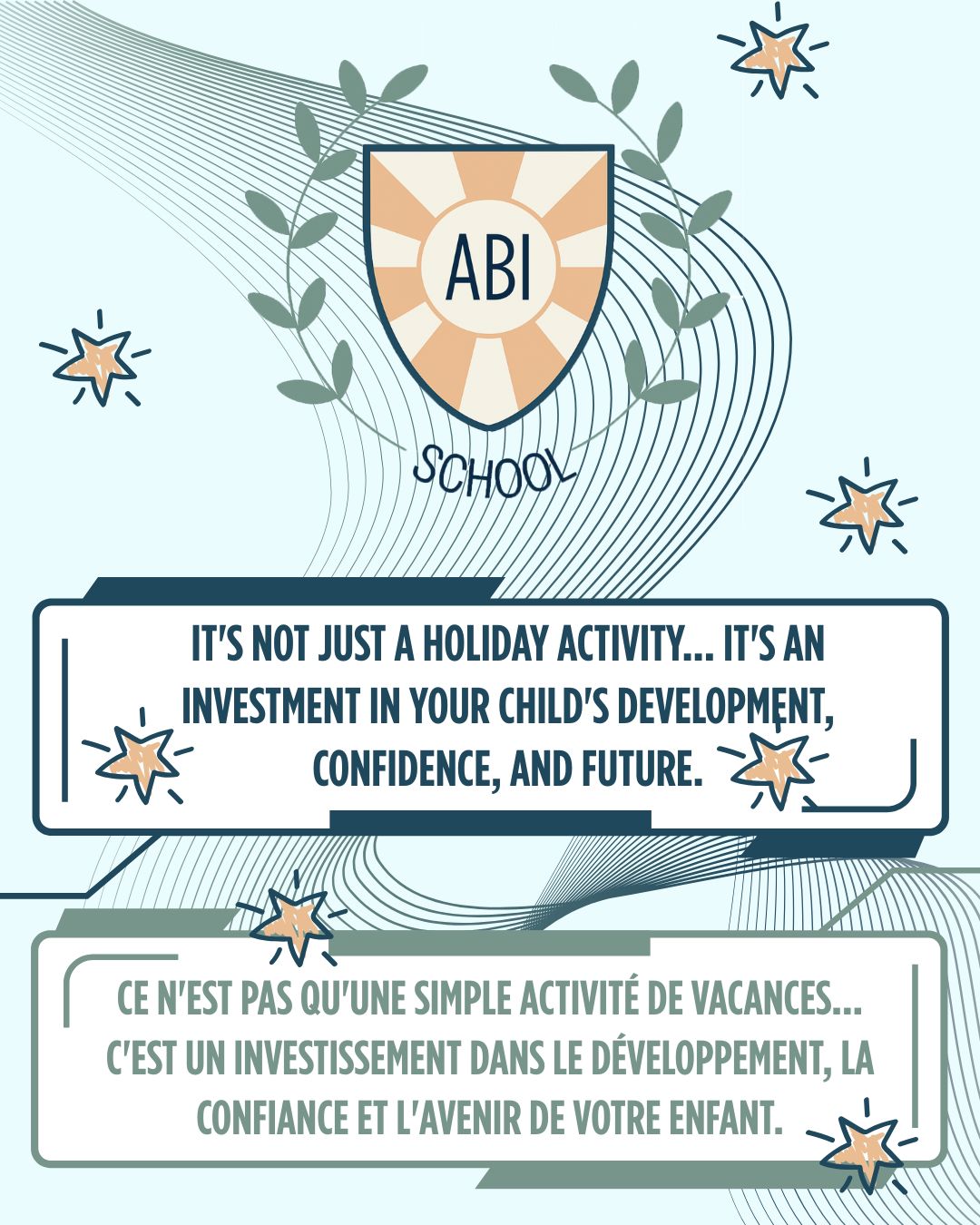 ABI

SCHOOL

IT'S NOT JUST A HOLIDAY ACTIVITY... IT'S AN INVESTMENT IN YOUR CHILD'S DEVELOPMENT, CONFIDENCE, AND FUTURE.

CE N'EST PAS QU'UNE SIMPLE ACTIVITÉ DE VACANCES... C'EST UN INVESTISSEMENT DANS LE DÉVELOPPEMENT, LA CONFIANCE ET L'AVENIR DE VOTRE ENFANT.